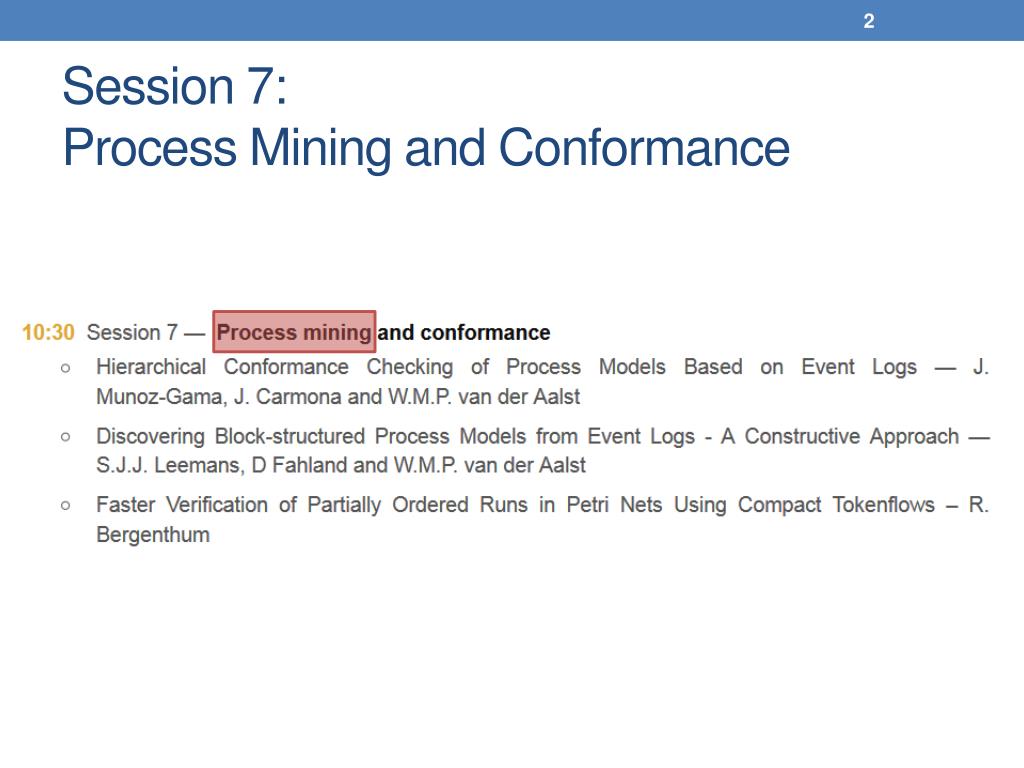 2

Session 7:
Process Mining and Conformance

10:30 Session 7 — Process mining and conformance

○ Hierarchical Conformance Checking of Process Models Based on Event Logs — J. Munoz-Gama, J. Carmona and W.M.P. van der Aalst

○ Discovering Block-structured Process Models from Event Logs - A Constructive Approach — S.J.J. Leemans, D Fahland and W.M.P. van der Aalst

○ Faster Verification of Partially Ordered Runs in Petri Nets Using Compact Tokenflows – R. Bergenthum